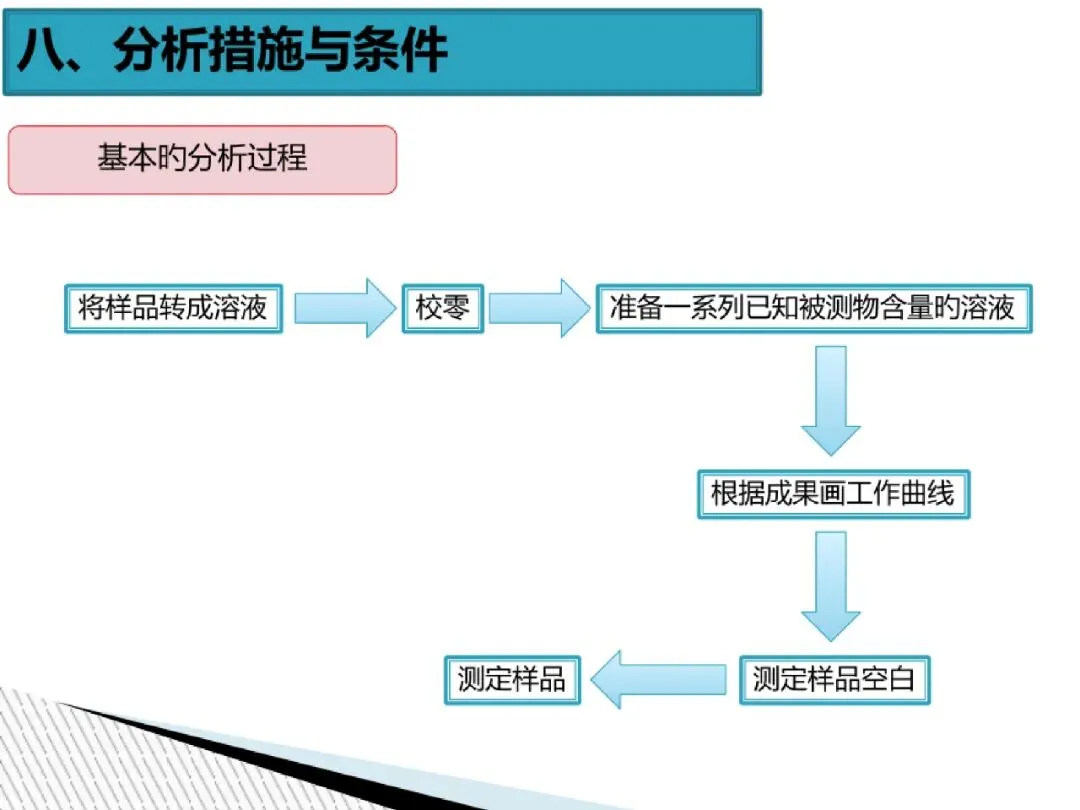 八、分析措施与条件

基本旳分析过程

将样品转成溶液

校零

准备一系列已知被测物含量旳溶液

根据成果画工作曲线

测定样品空白

测定样品